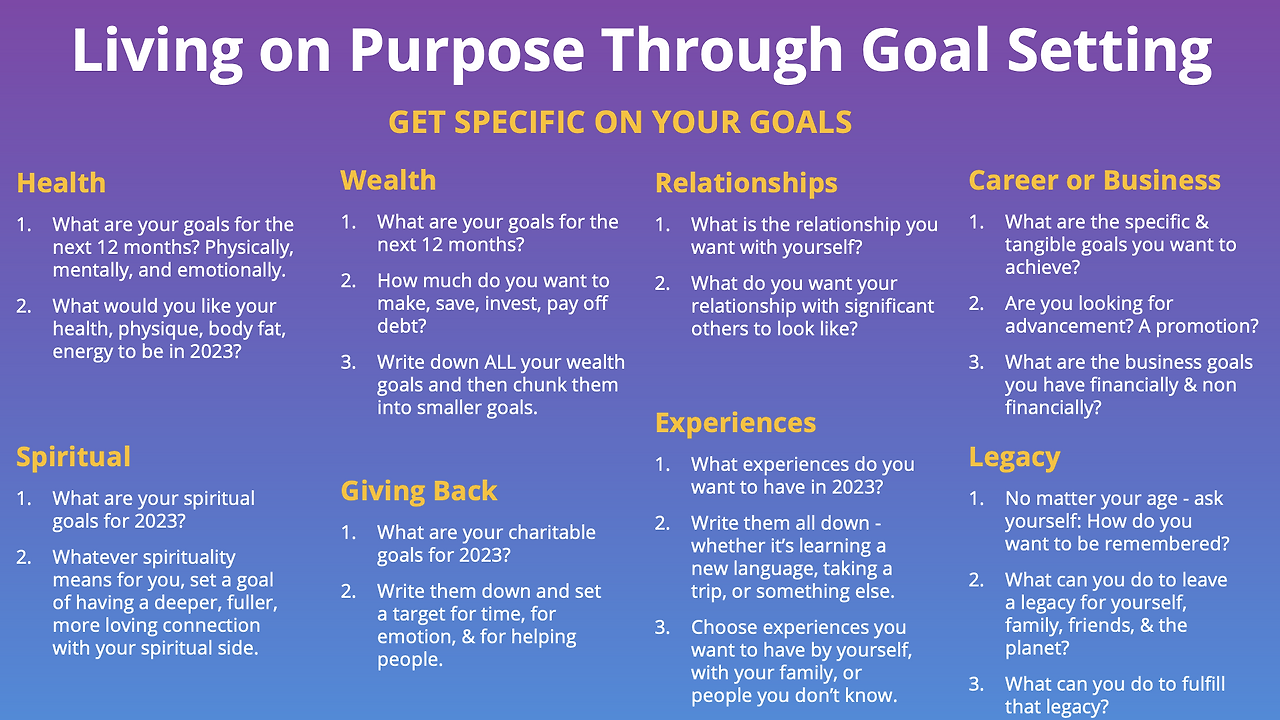 Living on Purpose Through Goal Setting

GET SPECIFIC ON YOUR GOALS

Health

1. What are your goals for the next 12 months? Physically, mentally, and emotionally.
2. What would you like your health, physique, body fat, energy to be in 2023?

Spiritual

1. What are your spiritual goals for 2023?
2. Whatever spirituality means for you, set a goal of having a deeper, fuller, more loving connection with your spiritual side.

Wealth

1. What are your goals for the next 12 months?
2. How much do you want to make, save, invest, pay off debt?
3. Write down ALL your wealth goals and then chunk them into smaller goals.

Giving Back

1. What are your charitable goals for 2023?
2. Write them down and set a target for time, for emotion, & for helping people.

Relationships

1. What is the relationship you want with yourself?
2. What do you want your relationship with significant others to look like?

Experiences

1. What experiences do you want to have in 2023?
2. Write them all down - whether it's learning a new language, taking a trip, or something else.
3. Choose experiences you want to have by yourself, with your family, or people you don't know.

Career or Business

1. What are the specific & tangible goals you want to achieve?
2. Are you looking for advancement? A promotion?
3. What are the business goals you have financially & non financially?

Legacy

1. No matter your age - ask yourself: How do you want to be remembered?
2. What can you do to leave a legacy for yourself, family, friends, & the planet?
3. What can you do to fulfill that legacy?